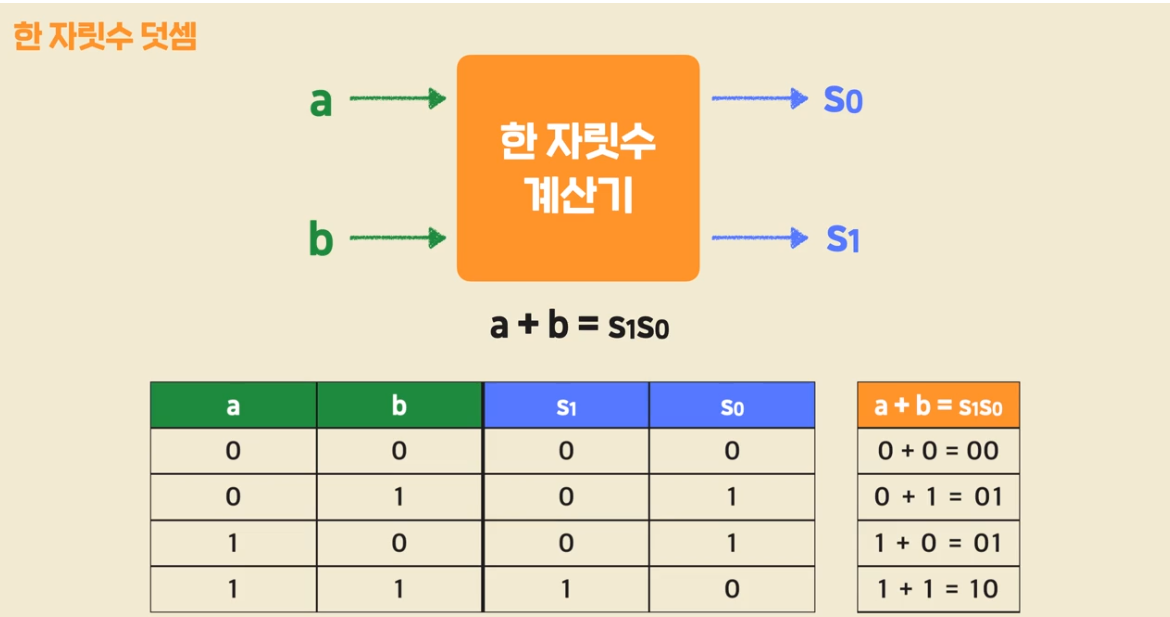 한 자릿수 덧셈

a

b

한 자릿수 계산기

$s_0$

$s_1$

$a + b = s_1s_0$

| a | b | $s_1$ | $s_0$ |
|---|---|---|---|
| 0 | 0 | 0 | 0 |
| 0 | 1 | 0 | 1 |
| 1 | 0 | 0 | 1 |
| 1 | 1 | 1 | 0 |

| $a + b = s_1s_0$ |
|---|
| 0 + 0 = 00 |
| 0 + 1 = 01 |
| 1 + 0 = 01 |
| 1 + 1 = 10 |